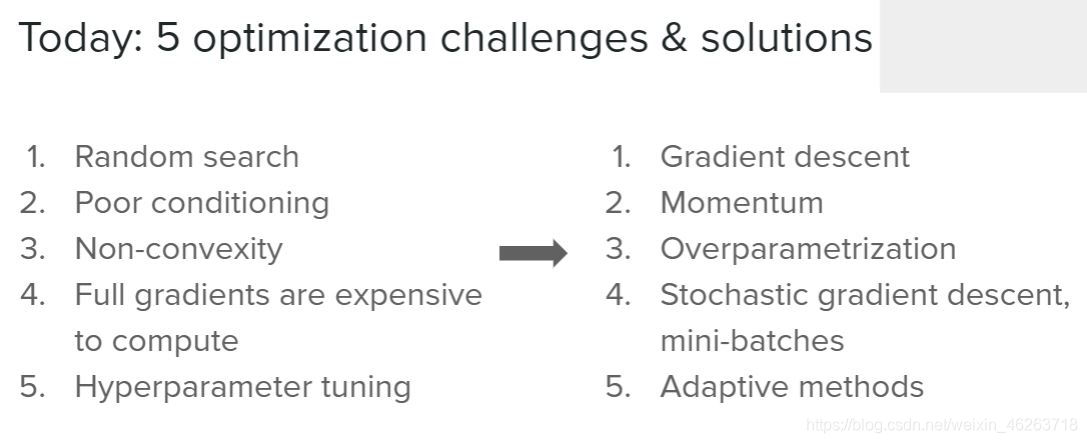 Today: 5 optimization challenges & solutions

1. Random search
2. Poor conditioning
3. Non-convexity
4. Full gradients are expensive to compute
5. Hyperparameter tuning

1. Gradient descent
2. Momentum
3. Overparametrization
4. Stochastic gradient descent, mini-batches
5. Adaptive methods

https://blog.csdn.net/weixin_46263718